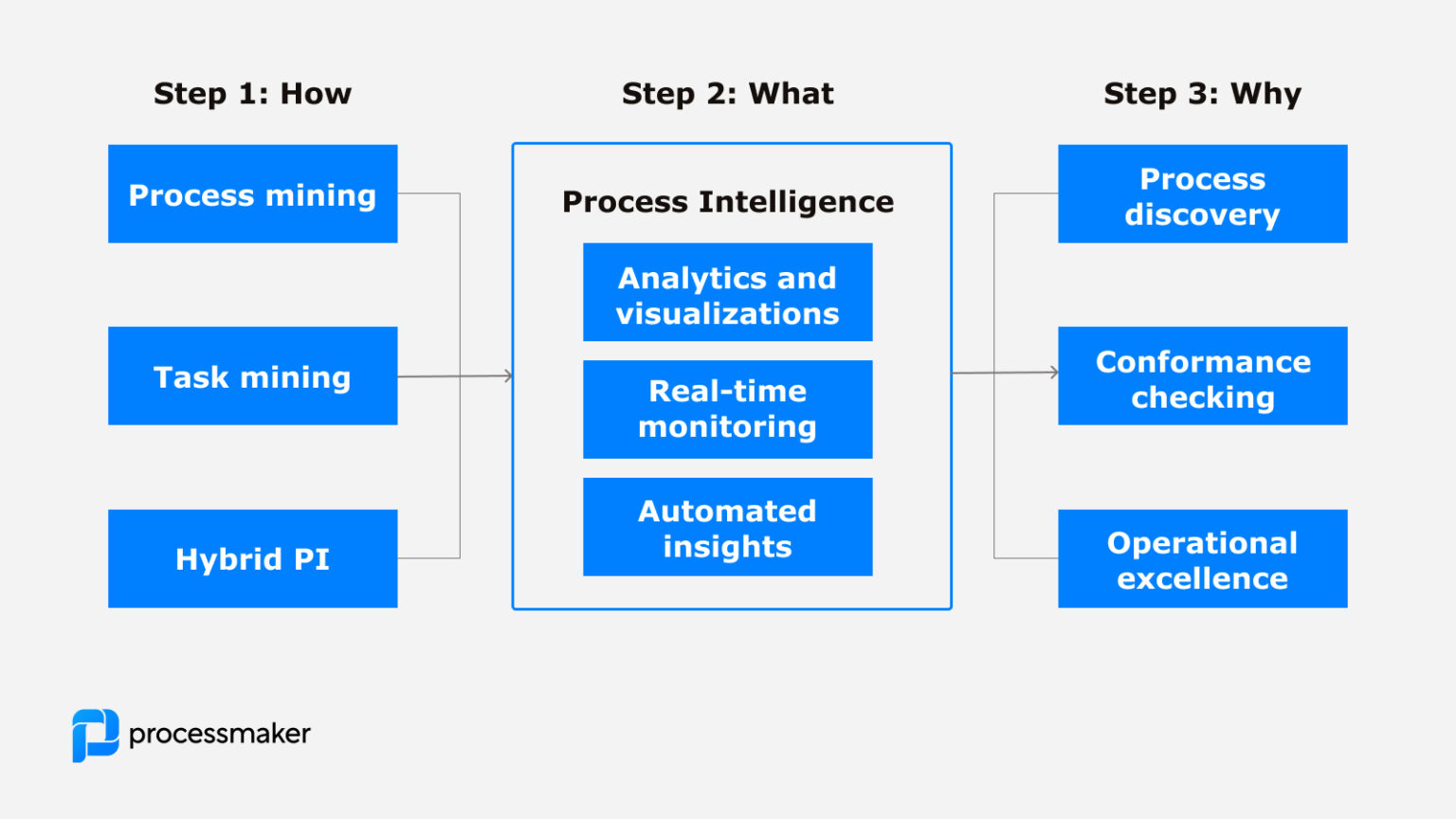 Step 1: How

Process mining

Task mining

Hybrid PI

Step 2: What

Process Intelligence

Analytics and visualizations

Real-time monitoring

Automated insights

Step 3: Why

Process discovery

Conformance checking

Operational excellence

processmaker